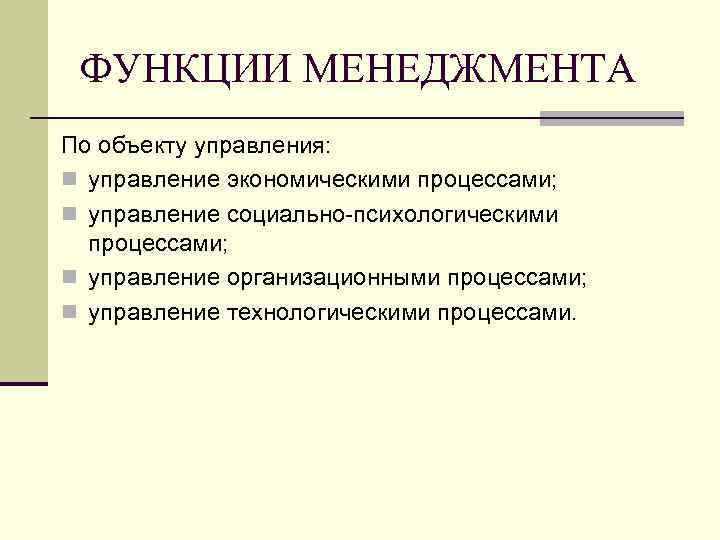 ФУНКЦИИ МЕНЕДЖМЕНТА

По объекту управления:

- управление экономическими процессами;
- управление социально-психологическими процессами;
- управление организационными процессами;
- управление технологическими процессами.